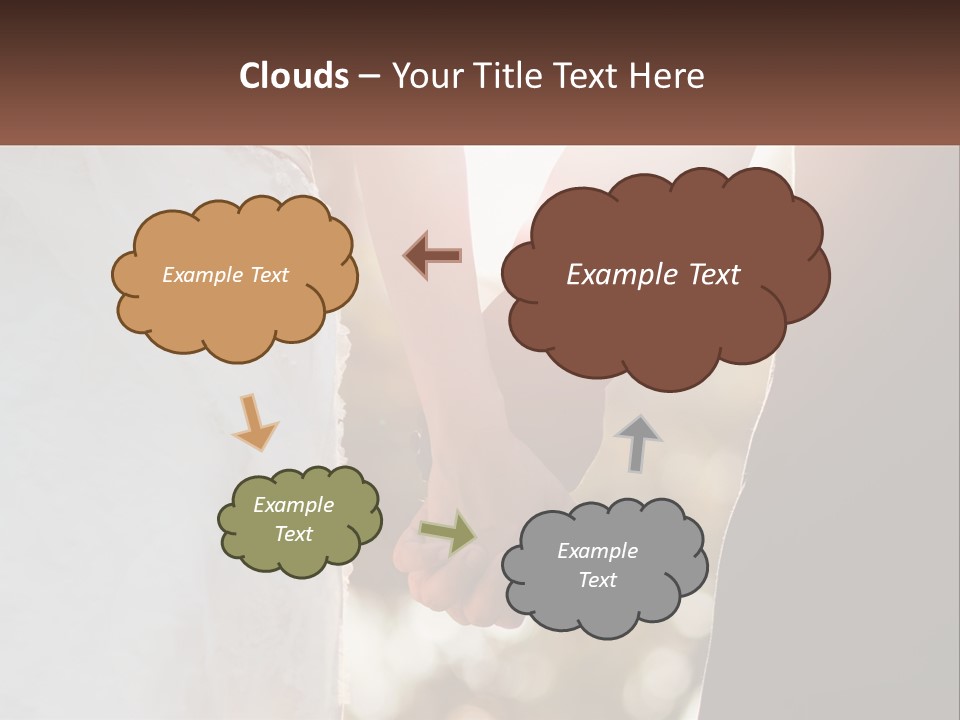 Clouds – Your Title Text Here

Example Text

Example Text

Example Text

Example Text